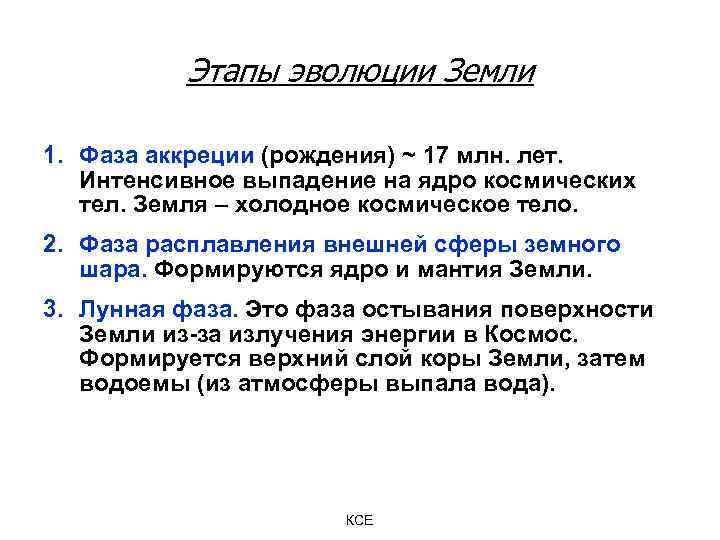 Этапы эволюции Земли

1. Фаза аккреции (рождения) ~ 17 млн. лет. Интенсивное выпадение на ядро космических тел. Земля – холодное космическое тело.

2. Фаза расплавления внешней сферы земного шара. Формируются ядро и мантия Земли.

3. Лунная фаза. Это фаза остывания поверхности Земли из-за излучения энергии в Космос. Формируется верхний слой коры Земли, затем водоемы (из атмосферы выпала вода).

КСЕ